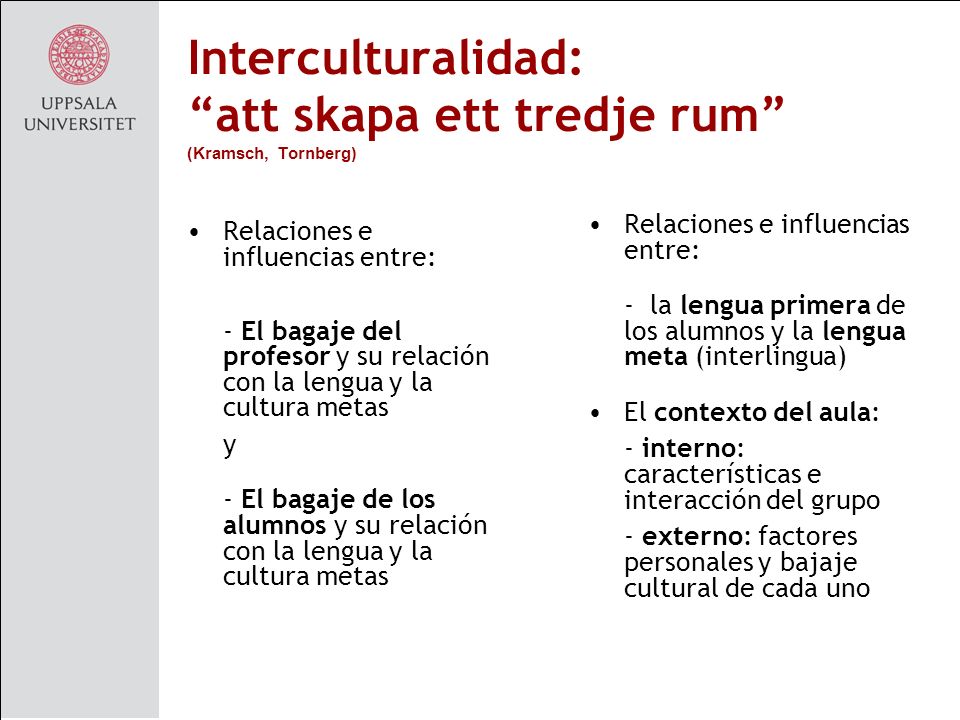 UPPSALA UNIVERSITET

Interculturalidad:
“att skapa ett tredje rum”
(Kramsch, Tornberg)

• Relaciones e influencias entre:

- El bagaje del profesor y su relación con la lengua y la cultura metas

y

- El bagaje de los alumnos y su relación con la lengua y la cultura metas

• Relaciones e influencias entre:

- la lengua primera de los alumnos y la lengua meta (interlingua)

• El contexto del aula:

- interno: características e interacción del grupo

- externo: factores personales y bajaje cultural de cada uno